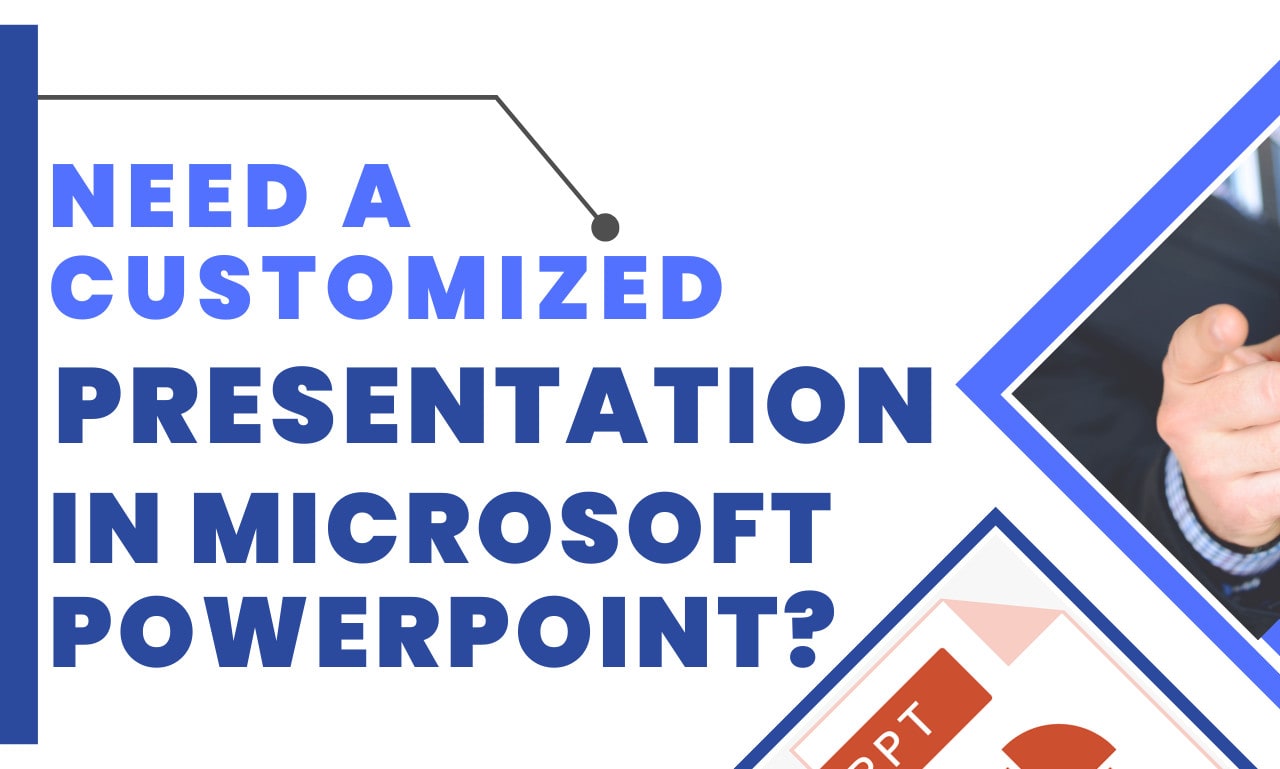 NEED A CUSTOMIZED PRESENTATION IN MICROSOFT POWERPOINT?

PPT